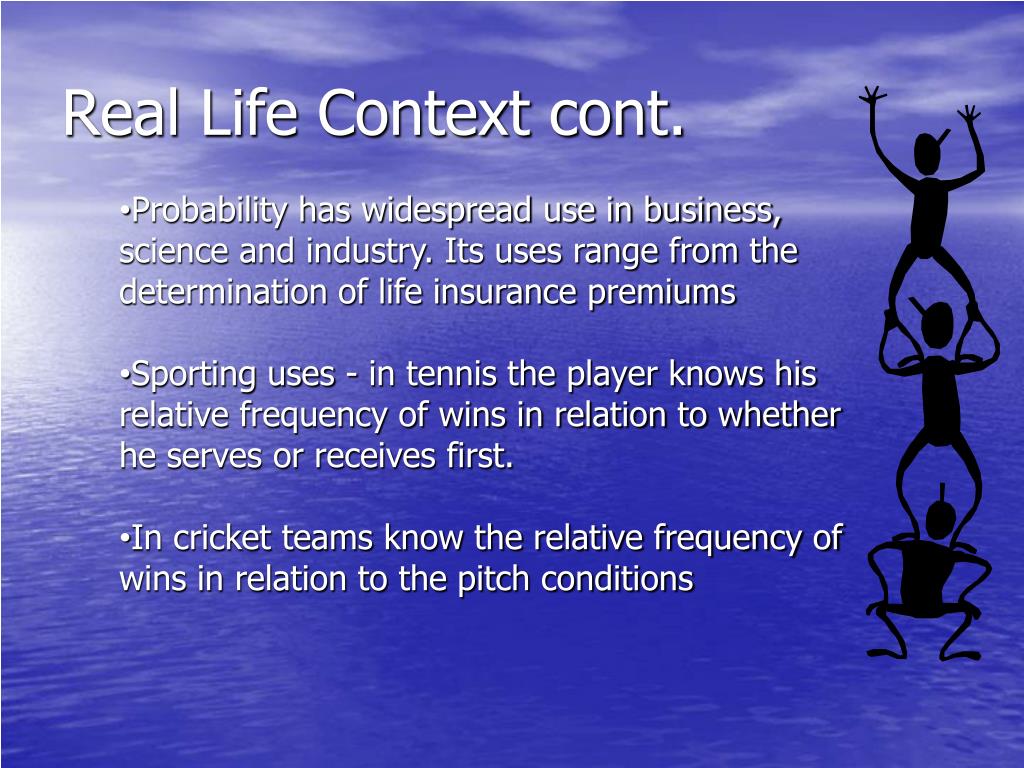 Real Life Context cont.

•Probability has widespread use in business, science and industry. Its uses range from the determination of life insurance premiums

•Sporting uses - in tennis the player knows his relative frequency of wins in relation to whether he serves or receives first.

•In cricket teams know the relative frequency of wins in relation to the pitch conditions